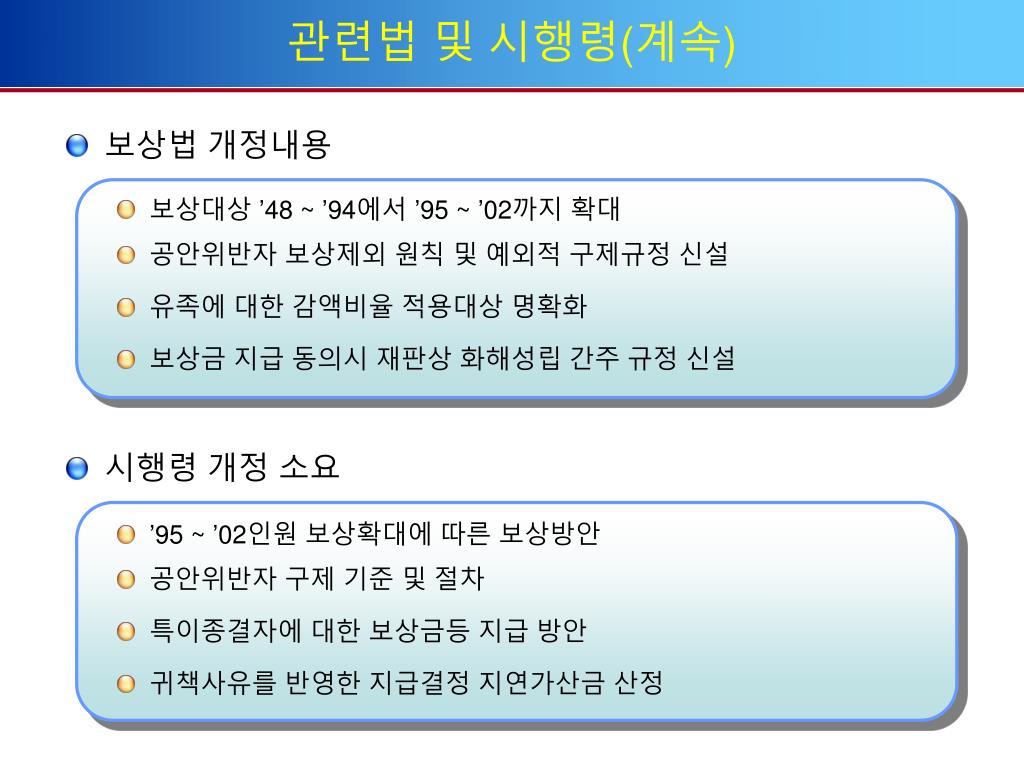 관련법 및 시행령(계속)

보상법 개정내용

보상대상 ’48 ~ ’94에서 ’95 ~ ’02까지 확대

공안위반자 보상제외 원칙 및 예외적 구제규정 신설

유족에 대한 감액비율 적용대상 명확화

보상금 지급 동의시 재판상 화해성립 간주 규정 신설

시행령 개정 소요

’95 ~ ’02인원 보상확대에 따른 보상방안

공안위반자 구제 기준 및 절차

특이종결자에 대한 보상금등 지급 방안

귀책사유를 반영한 지급결정 지연가산금 산정